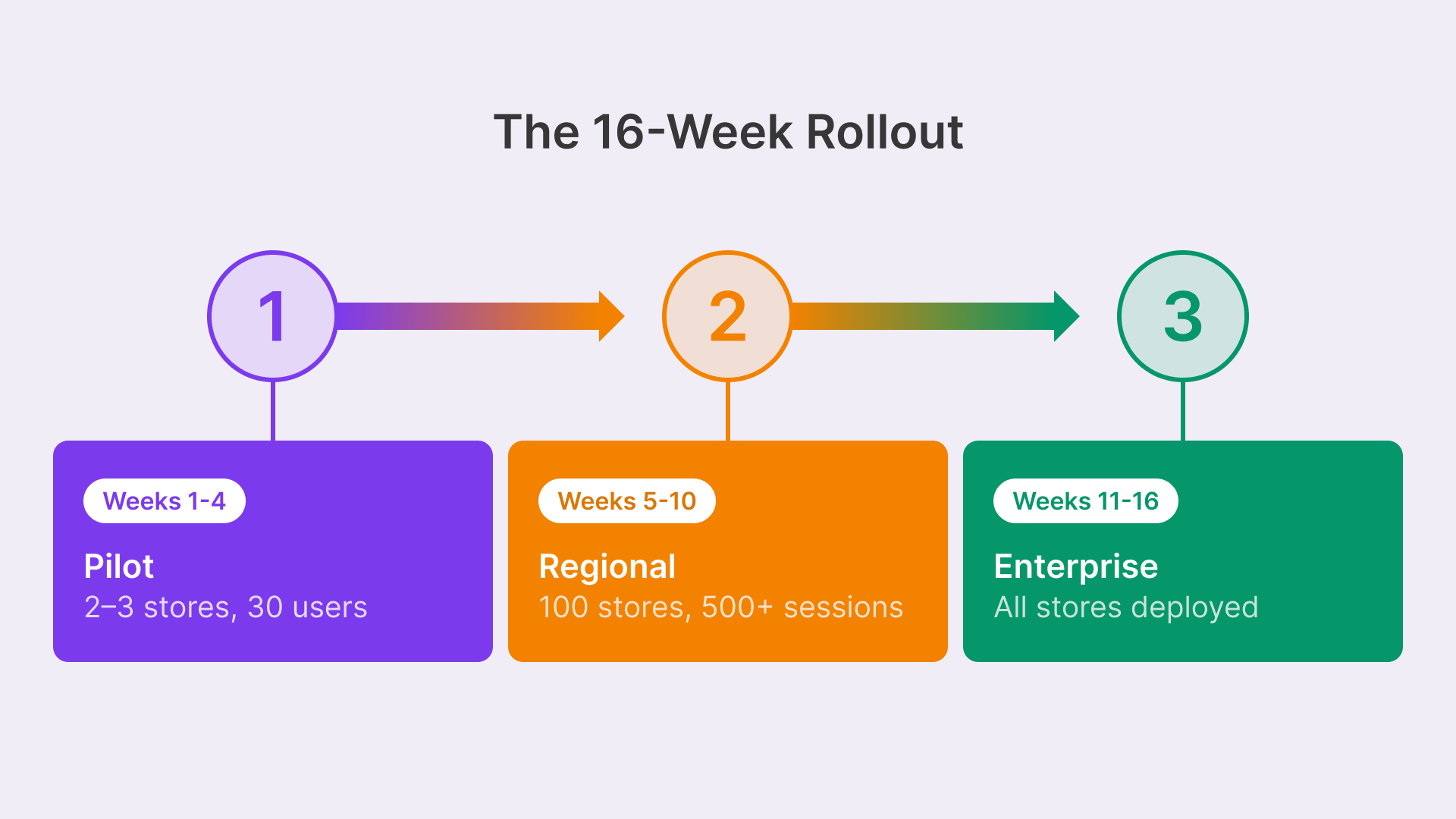 The 16-Week Rollout

1

2

3

Weeks 1-4

Pilot
2–3 stores, 30 users

Weeks 5-10

Regional
100 stores, 500+ sessions

Weeks 11-16

Enterprise
All stores deployed